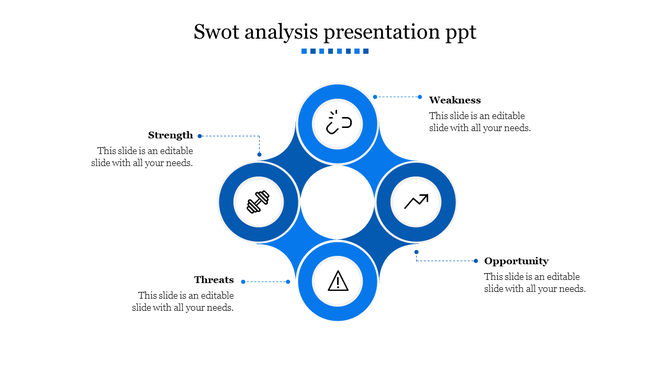 Swot analysis presentation ppt

Weakness
This slide is an editable slide with all your needs.

Strength
This slide is an editable slide with all your needs.

Opportunity
This slide is an editable slide with all your needs.

Threats
This slide is an editable slide with all your needs.